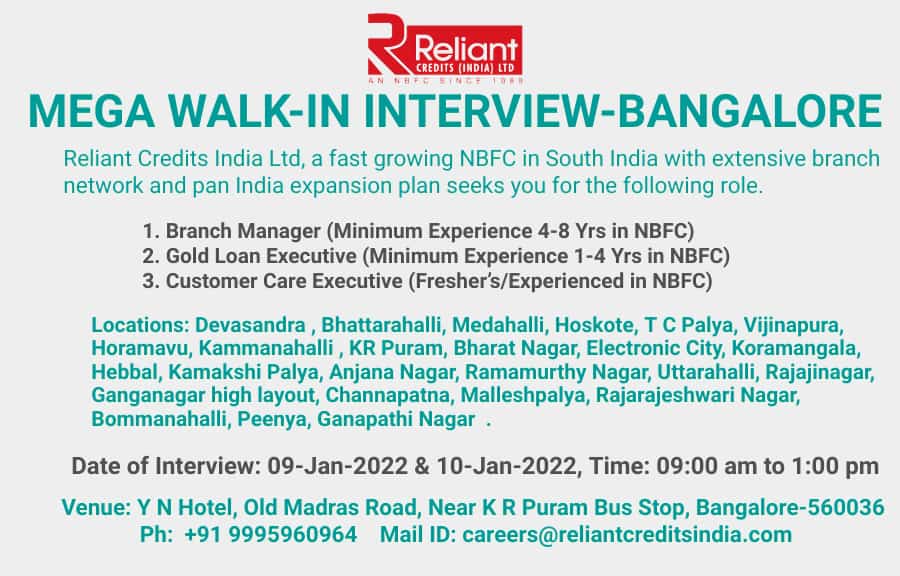 Reliant
CREDITS (INDIA) LTD
AN NBFC SINCE 1989

MEGA WALK-IN INTERVIEW-BANGALORE

Reliant Credits India Ltd, a fast growing NBFC in South India with extensive branch network and pan India expansion plan seeks you for the following role.

1. Branch Manager (Minimum Experience 4-8 Yrs in NBFC)
2. Gold Loan Executive (Minimum Experience 1-4 Yrs in NBFC)
3. Customer Care Executive (Fresher's/Experienced in NBFC)

Locations: Devasandra , Bhattarahalli, Medahalli, Hoskote, T C Palya, Vijinapura, Horamavu, Kammanahalli , KR Puram, Bharat Nagar, Electronic City, Koramangala, Hebbal, Kamakshi Palya, Anjana Nagar, Ramamurthy Nagar, Uttarahalli, Rajajinagar, Ganganagar high layout, Channapatna, Malleshpalya, Rajarajeshwari Nagar, Bommanahalli, Peenya, Ganapathi Nagar .

Date of Interview: 09-Jan-2022 & 10-Jan-2022, Time: 09:00 am to 1:00 pm

Venue: Y N Hotel, Old Madras Road, Near K R Puram Bus Stop, Bangalore-560036
Ph: +91 9995960964 Mail ID: careers@reliantcreditsindia.com